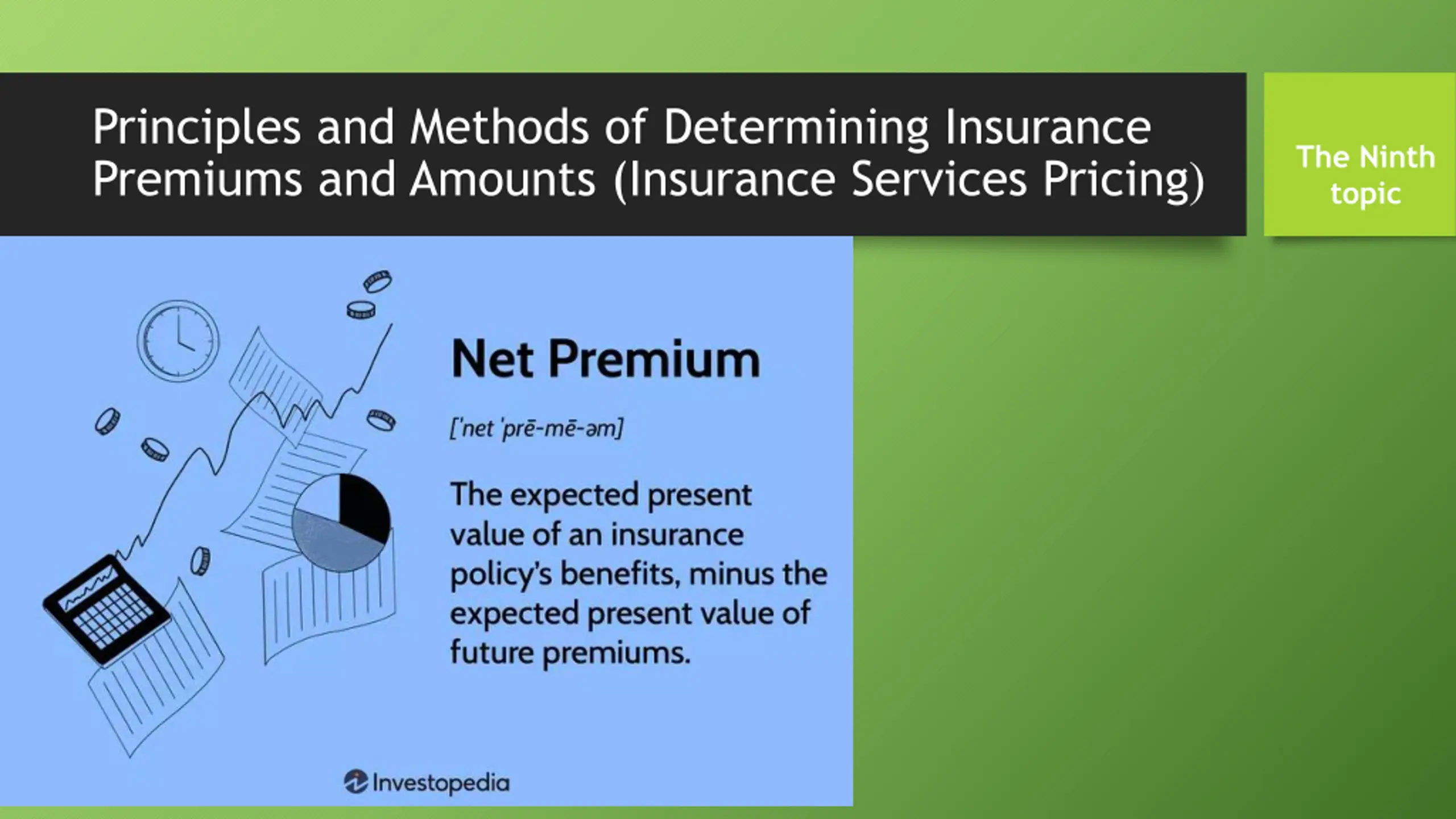 Principles and Methods of Determining Insurance Premiums and Amounts (Insurance Services Pricing)

The Ninth topic

Net Premium

['net 'prē-mē-əm]

The expected present value of an insurance policy's benefits, minus the expected present value of future premiums.

Investopedia